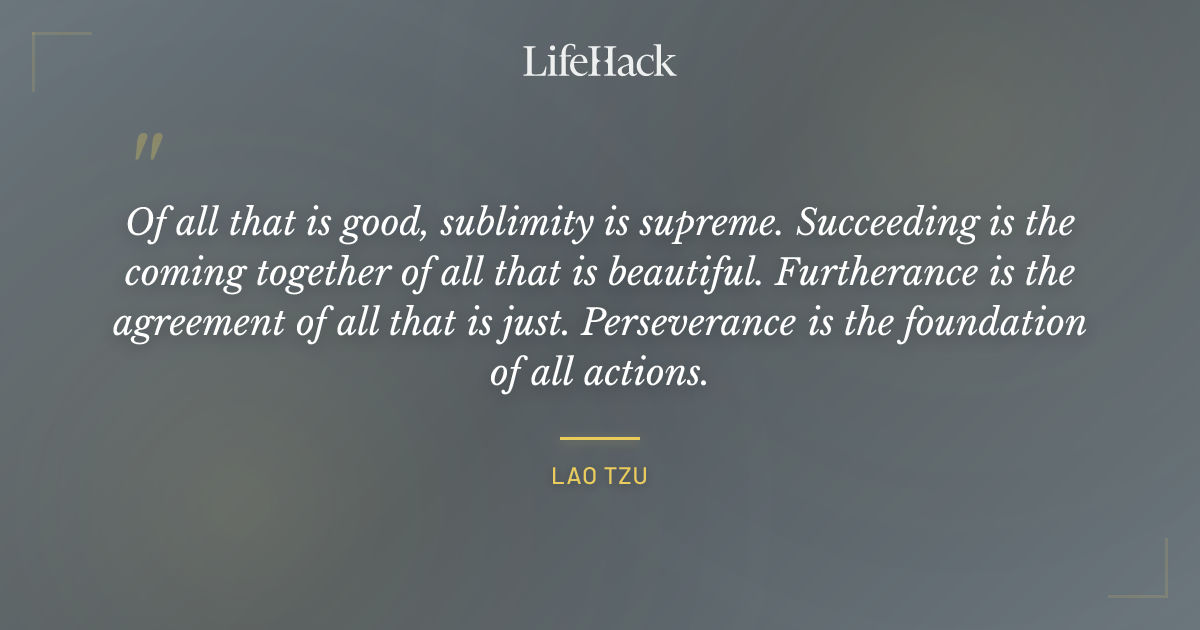 LifeHack

"

Of all that is good, sublimity is supreme. Succeeding is the coming together of all that is beautiful. Furtherance is the agreement of all that is just. Perseverance is the foundation of all actions.

LAO TZU